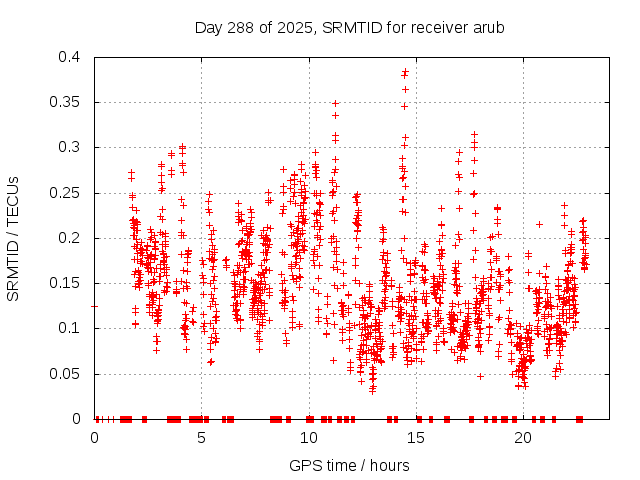 Day 288 of 2025, SRMTID for receiver arub

SRMTID / TECUs

0.4
0.35
0.3
0.25
0.2
0.15
0.1
0.05
0

0
5
10
15
20

GPS time / hours